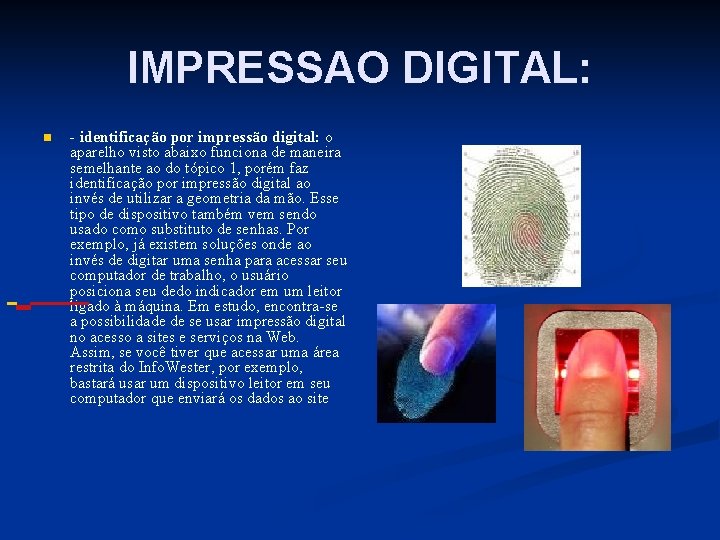 IMPRESSAO DIGITAL:

- identificação por impressão digital: o aparelho visto abaixo funciona de maneira semelhante ao do tópico 1, porém faz identificação por impressão digital ao invés de utilizar a geometria da mão. Esse tipo de dispositivo também vem sendo usado como substituto de senhas. Por exemplo, já existem soluções onde ao invés de digitar uma senha para acessar seu computador de trabalho, o usuário posiciona seu dedo indicador em um leitor ligado à máquina. Em estudo, encontra-se a possibilidade de se usar impressão digital no acesso a sites e serviços na Web. Assim, se você tiver que acessar uma área restrita do InfoWester, por exemplo, bastará usar um dispositivo leitor em seu computador que enviará os dados ao site